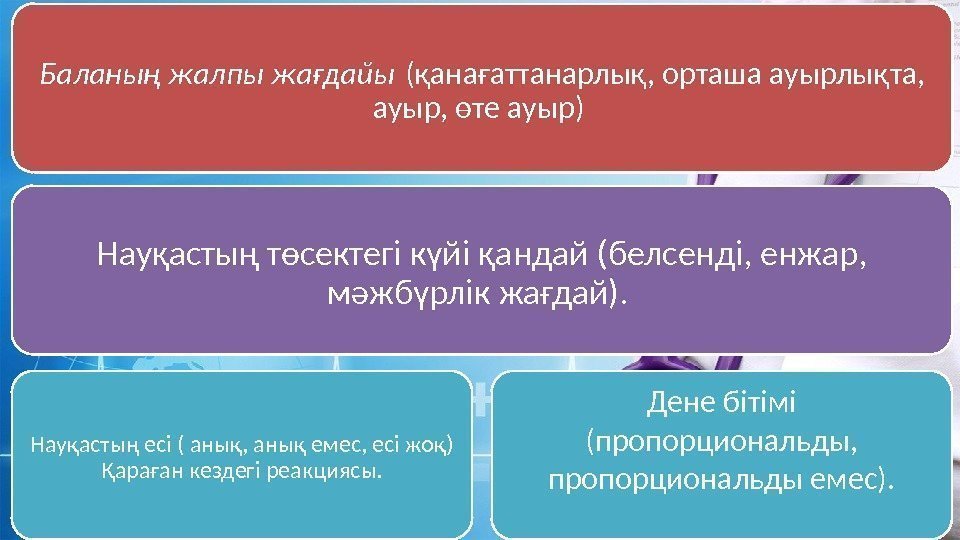 Баланың жалпы жағдайы (қанағаттанарлық, орташа ауырлықта, ауыр, өте ауыр)

Науқастың төсектегі күйі қандай (белсенді, енжар, мәжбүрлік жағдай).

Науқастың есі ( анық, анық емес, есі жоқ) Қараған кездегі реакциясы.

Дене бітімі (пропорциональды, пропорциональды емес).